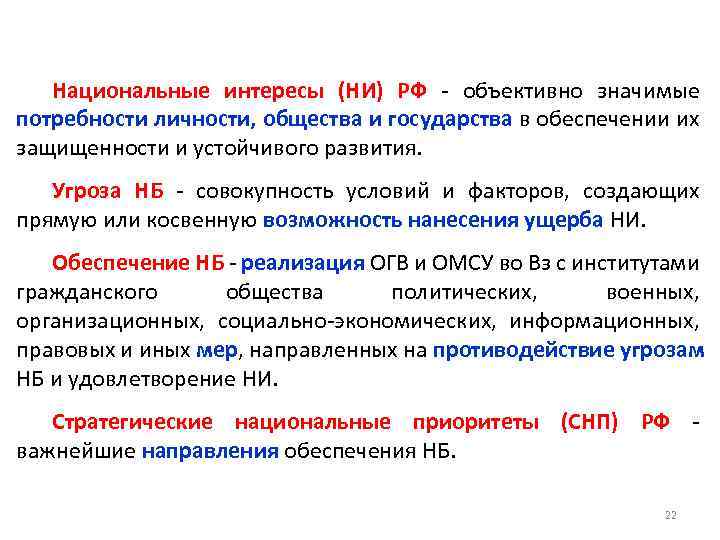 Национальные интересы (НИ) РФ - объективно значимые потребности личности, общества и государства в обеспечении их защищенности и устойчивого развития.

Угроза НБ - совокупность условий и факторов, создающих прямую или косвенную возможность нанесения ущерба НИ.

Обеспечение НБ - реализация ОГВ и ОМСУ во Вз с институтами гражданского общества политических, военных, организационных, социально-экономических, информационных, правовых и иных мер, направленных на противодействие угрозам НБ и удовлетворение НИ.

Стратегические национальные приоритеты (СНП) РФ - важнейшие направления обеспечения НБ.

22